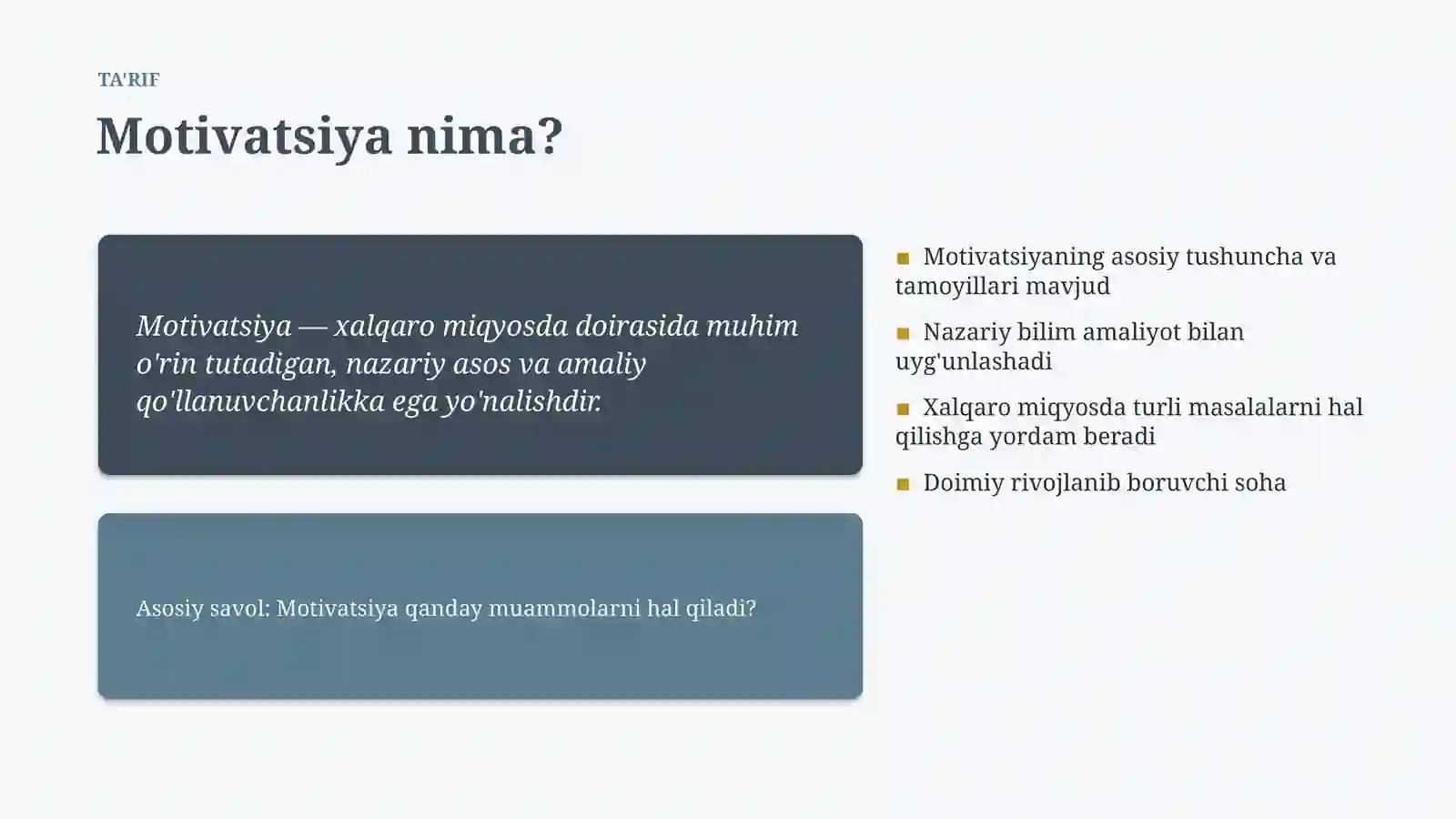 TA'RIF

Motivatsiya nima?

Motivatsiya — xalqaro miqyosda doirasida muhim o'rin tutadigan, nazariy asos va amaliy qo'llanuvchanlikka ega yo'nalishdir.

Asosiy savol: Motivatsiya qanday muammolarni hal qiladi?

Motivatsiyaning asosiy tushuncha va tamoyillari mavjud

Nazariy bilim amaliyot bilan uyg'unlashadi

Xalqaro miqyosda turli masalalarni hal qilishga yordam beradi

Doimiy rivojlanib boruvchi soha